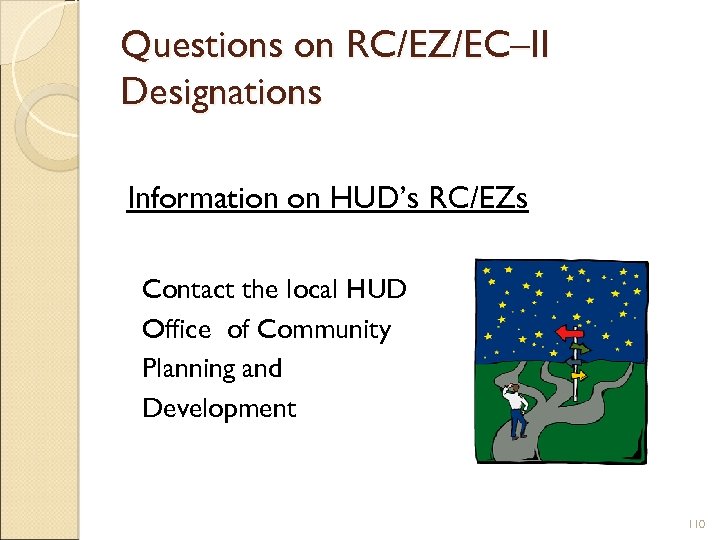 Questions on RC/EZ/EC–II Designations

Information on HUD's RC/EZs

Contact the local HUD Office of Community Planning and Development

110